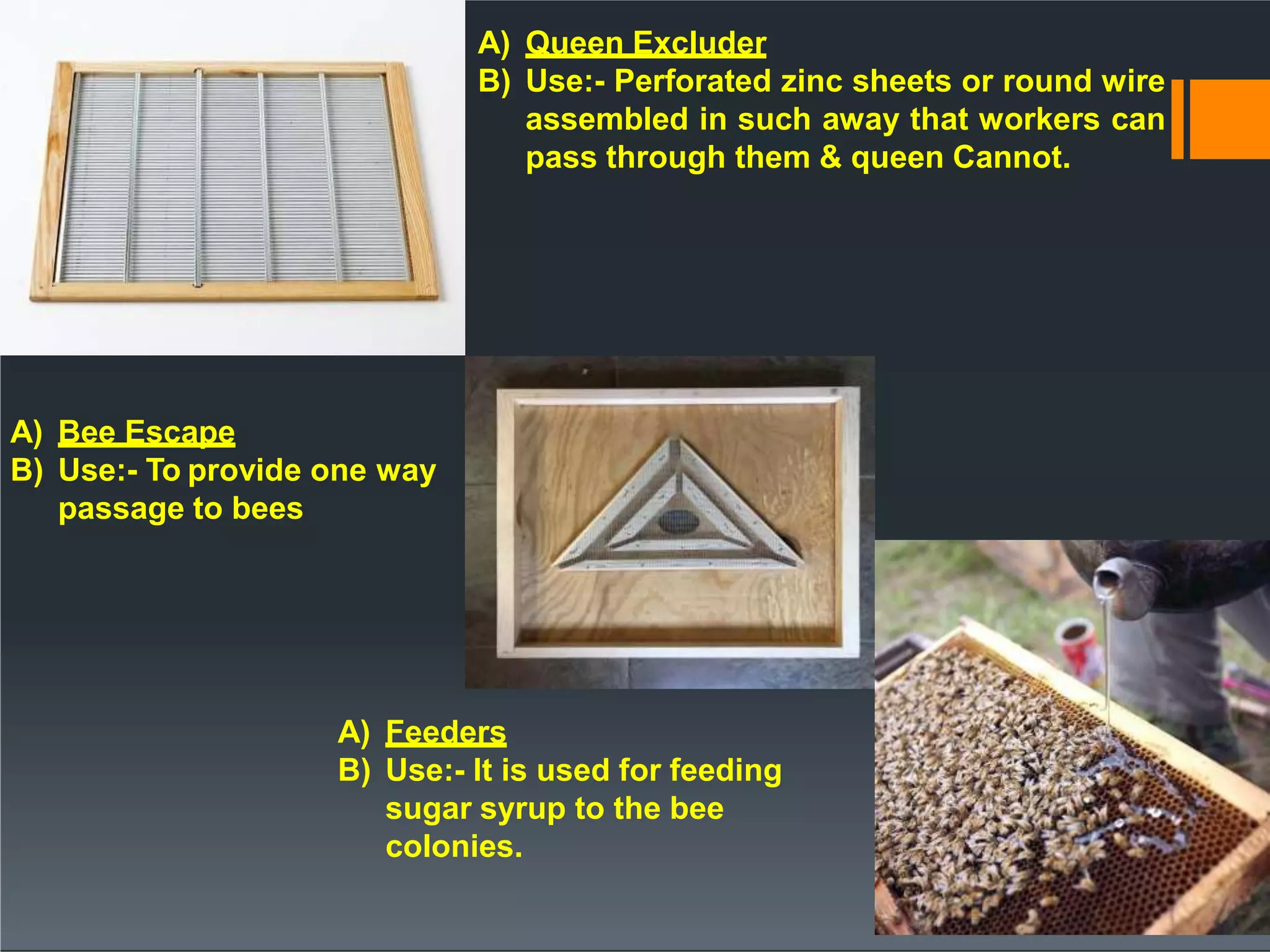 A) Queen Excluder
B) Use:- Perforated zinc sheets or round wire assembled in such away that workers can pass through them & queen Cannot.

A) Bee Escape
B) Use:- To provide one way passage to bees

A) Feeders
B) Use:- It is used for feeding sugar syrup to the bee colonies.